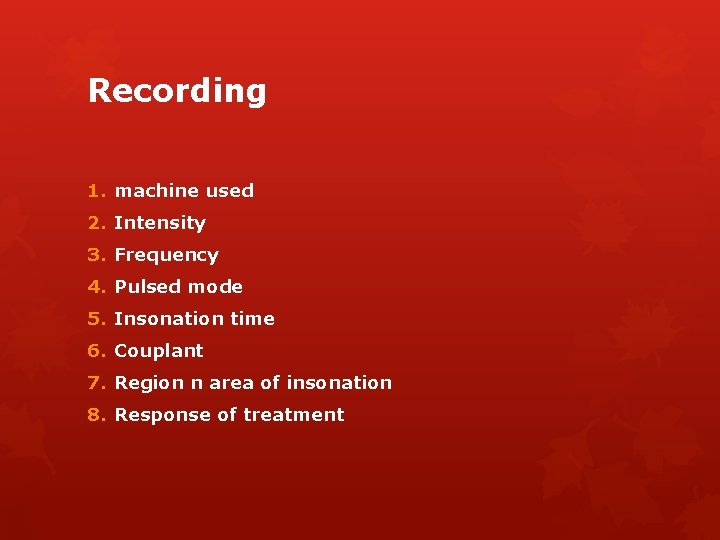 Recording

1. machine used
2. Intensity
3. Frequency
4. Pulsed mode
5. Insonation time
6. Couplant
7. Region n area of insonation
8. Response of treatment